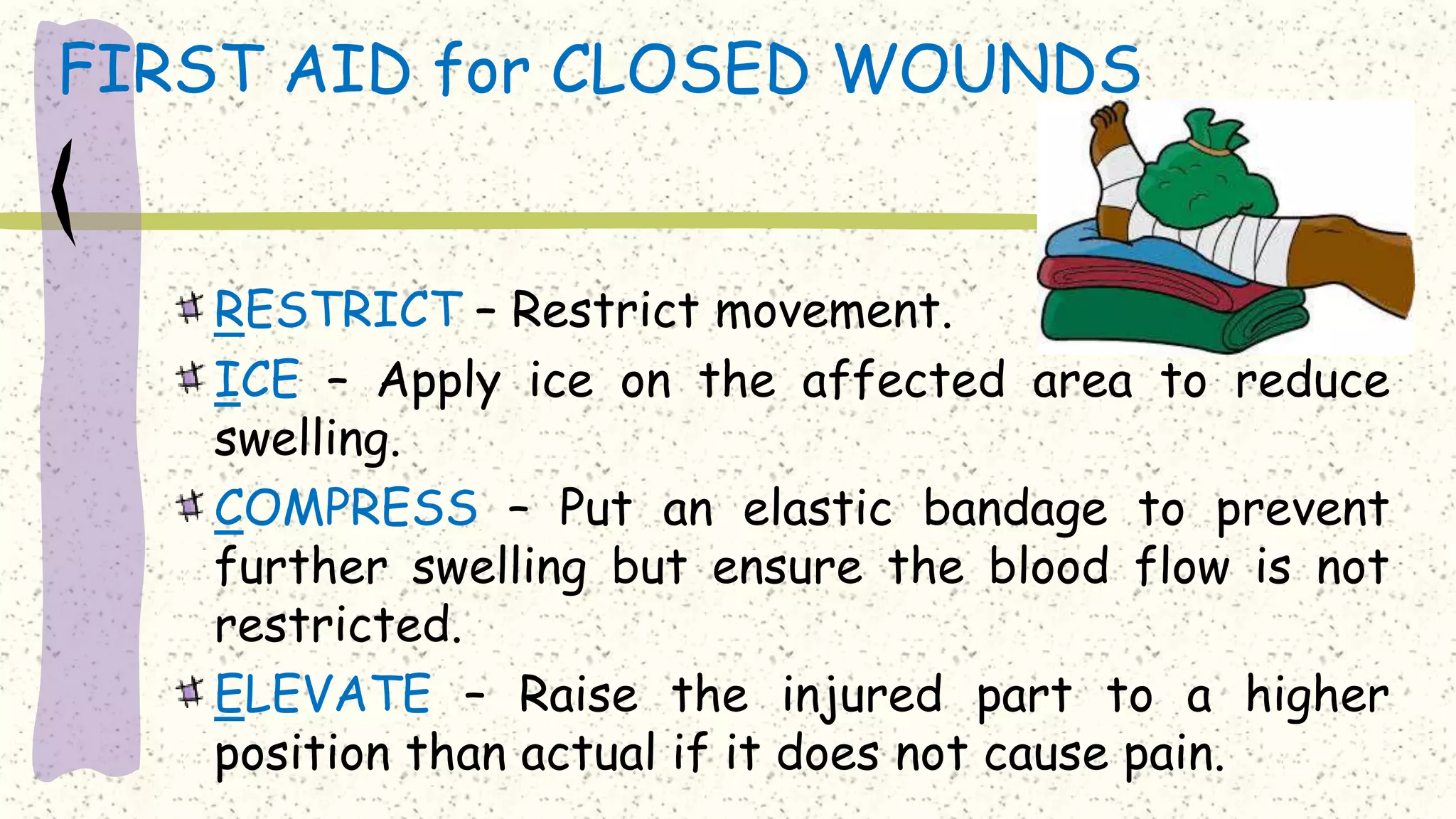 FIRST AID for CLOSED WOUNDS

RESTRICT – Restrict movement.

ICE – Apply ice on the affected area to reduce swelling.

COMPRESS – Put an elastic bandage to prevent further swelling but ensure the blood flow is not restricted.

ELEVATE – Raise the injured part to a higher position than actual if it does not cause pain.